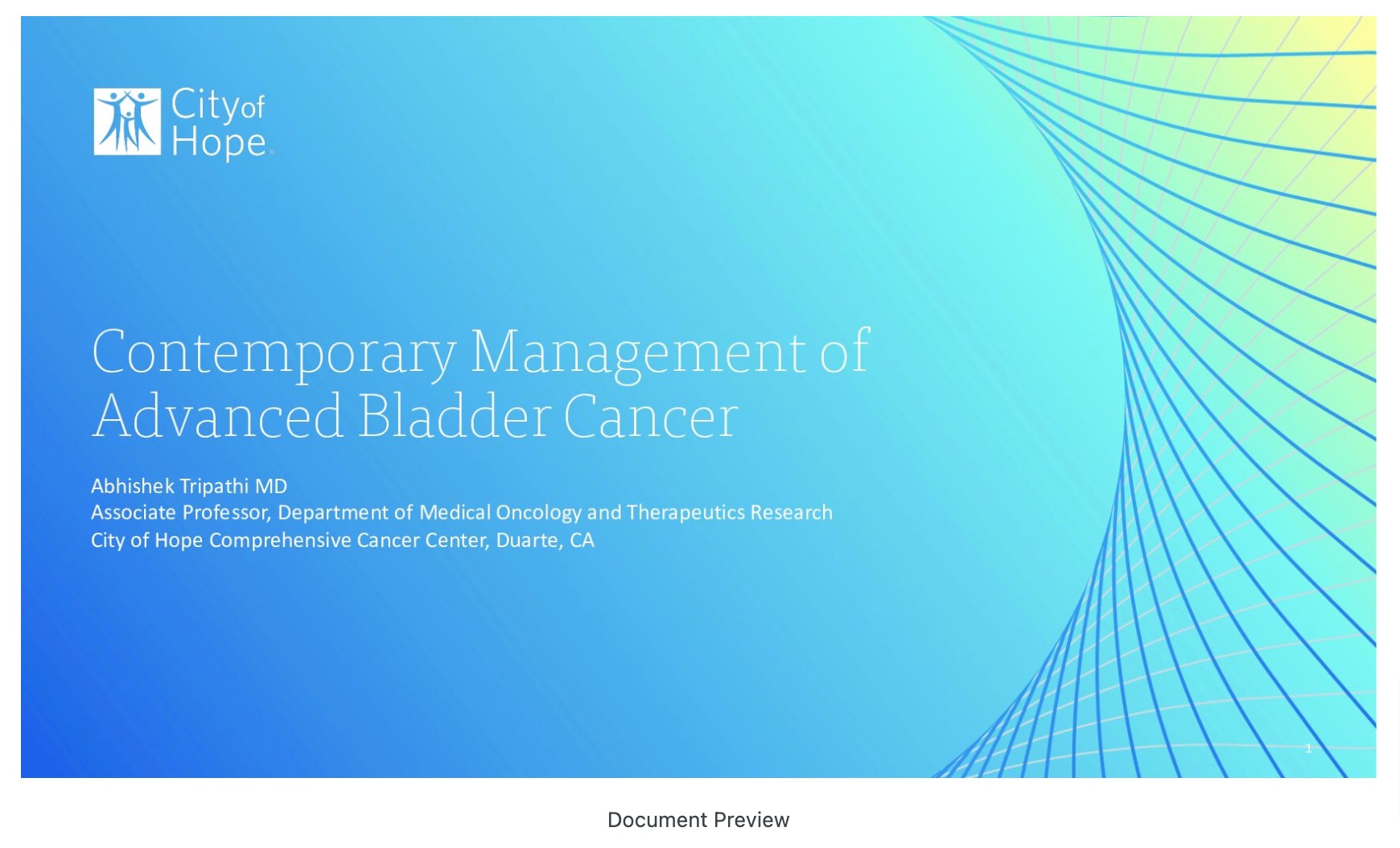 City of Hope

Contemporary Management of Advanced Bladder Cancer

Abhishek Tripathi MD
Associate Professor, Department of Medical Oncology and Therapeutics Research
City of Hope Comprehensive Cancer Center, Duarte, CA

1

Document Preview